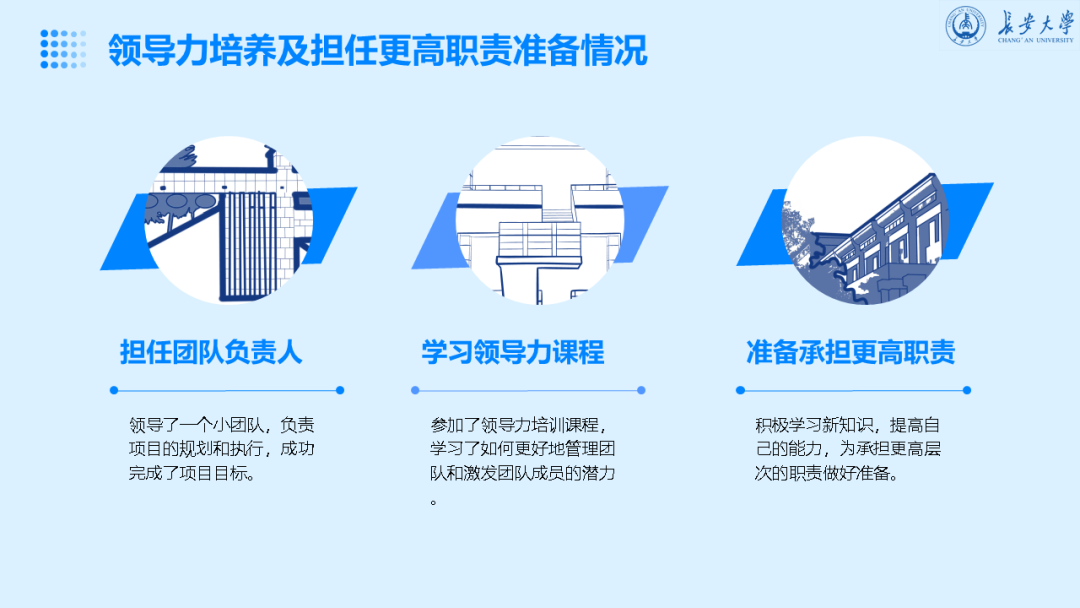 领导力培养及担任更高职责准备情况

長安大學
CHANG'AN UNIVERSITY

担任团队负责人

领导了一个小团队，负责项目的规划和执行，成功完成了项目目标。

学习领导力课程

参加了领导力培训课程，学习了如何更好地管理团队和激发团队成员的潜力。

准备承担更高职责

积极学习新知识，提高自己的能力，为承担更高层次的职责做好准备。